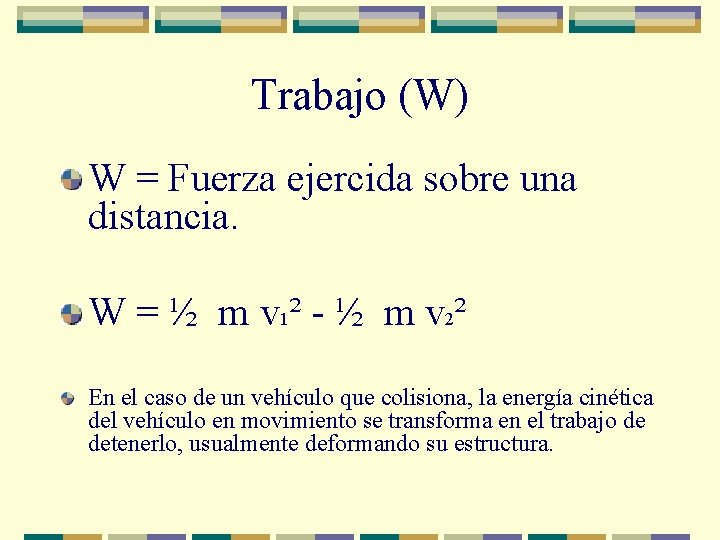 Trabajo (W)

W = Fuerza ejercida sobre una distancia.

$W = \frac{1}{2} m v_1^2 - \frac{1}{2} m v_2^2$

En el caso de un vehículo que colisiona, la energía cinética del vehículo en movimiento se transforma en el trabajo de detenerlo, usualmente deformando su estructura.